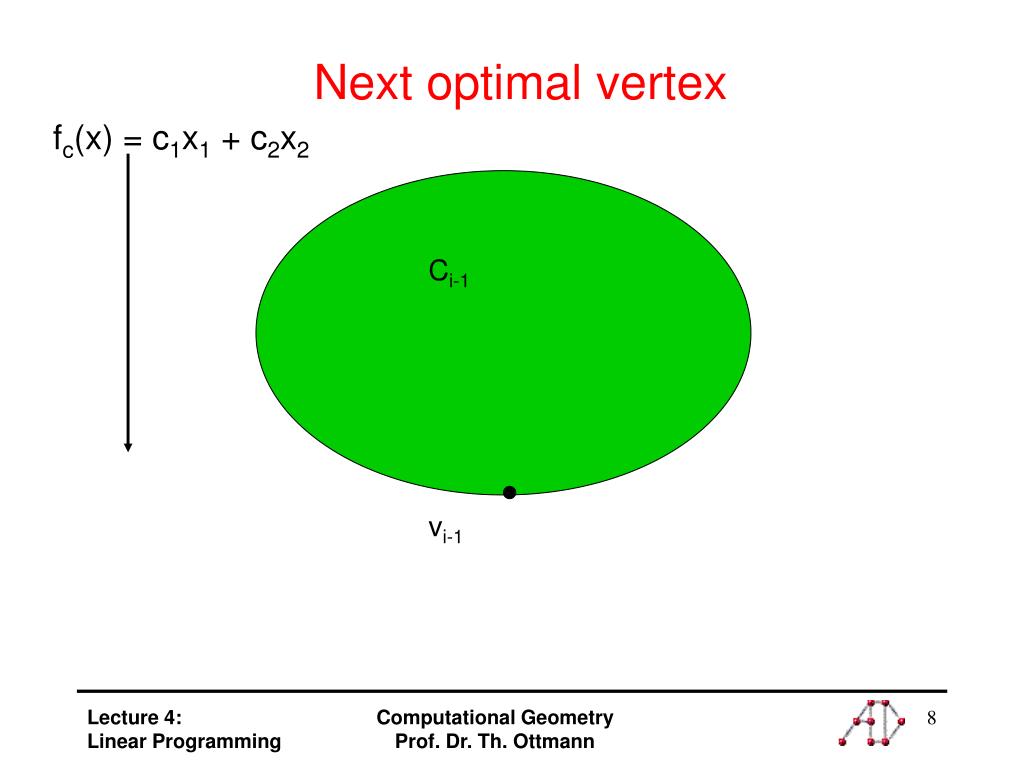 Next optimal vertex

$f_c(x) = c_1x_1 + c_2x_2$

$C_{i-1}$

$v_{i-1}$

Lecture 4:
Linear Programming

Computational Geometry
Prof. Dr. Th. Ottmann

8